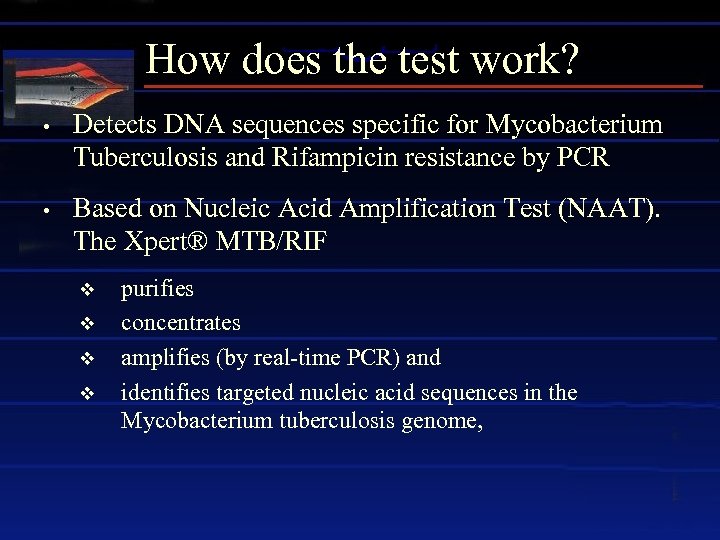 How does the test work?

• Detects DNA sequences specific for Mycobacterium Tuberculosis and Rifampicin resistance by PCR

• Based on Nucleic Acid Amplification Test (NAAT). The Xpert® MTB/RIF

❖ purifies
❖ concentrates
❖ amplifies (by real-time PCR) and
❖ identifies targeted nucleic acid sequences in the Mycobacterium tuberculosis genome,